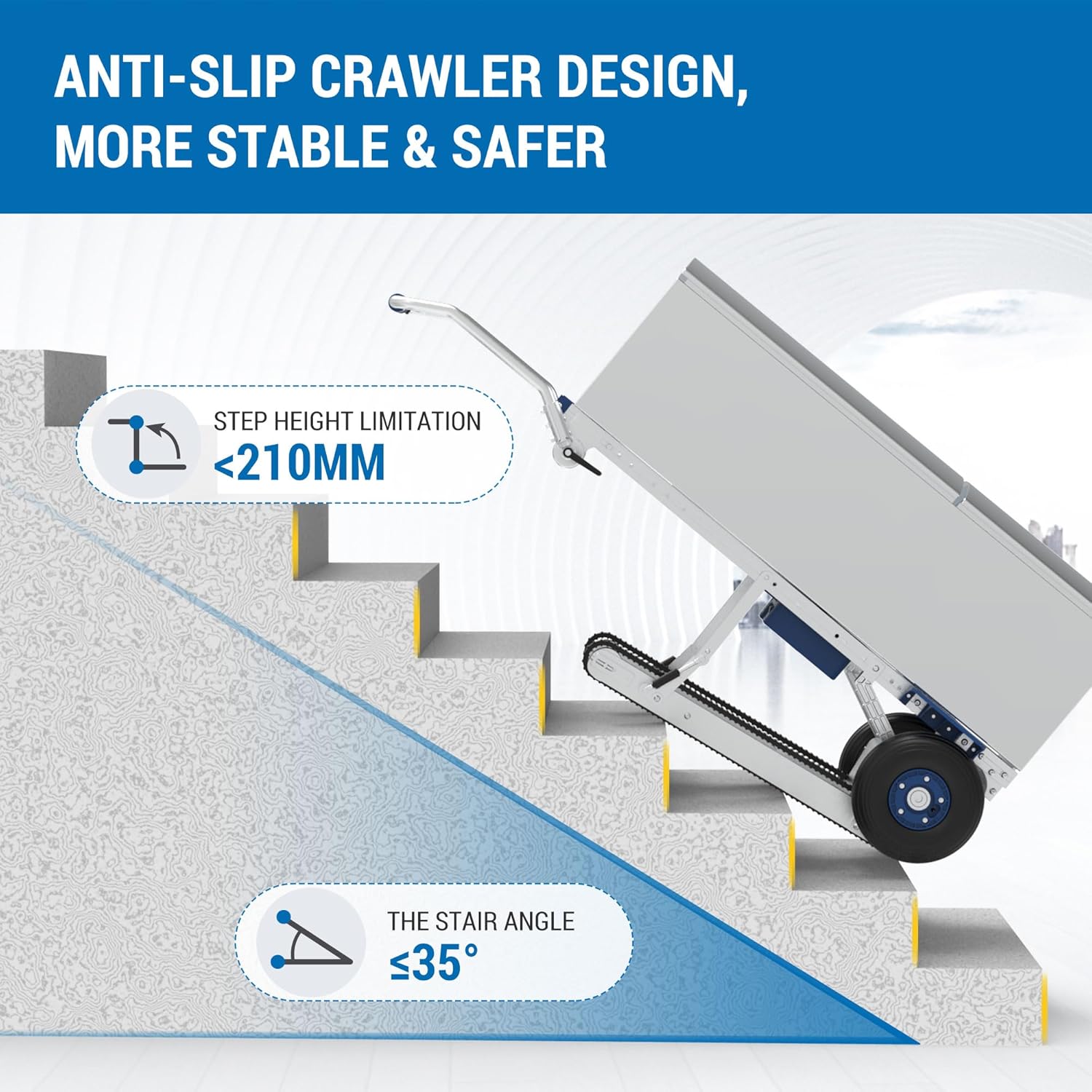 ANTI-SLIP CRAWLER DESIGN, MORE STABLE & SAFER

STEP HEIGHT LIMITATION
<210MM

THE STAIR ANGLE
≤35°